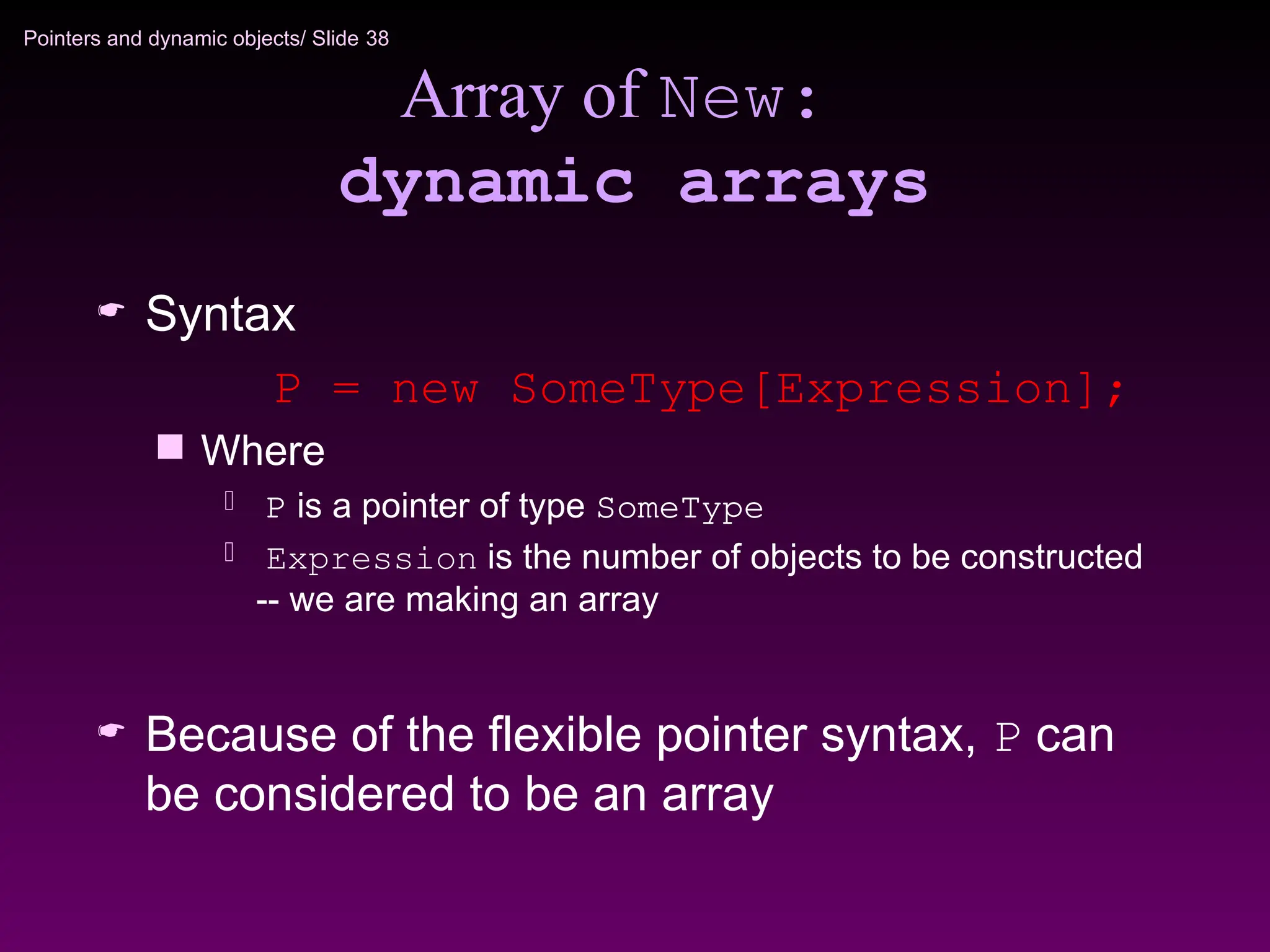 Pointers and dynamic objects/ Slide 38

Array of New:
dynamic arrays

Syntax

P = new SomeType[Expression];

Where

P is a pointer of type SomeType

Expression is the number of objects to be constructed -- we are making an array

Because of the flexible pointer syntax, P can be considered to be an array